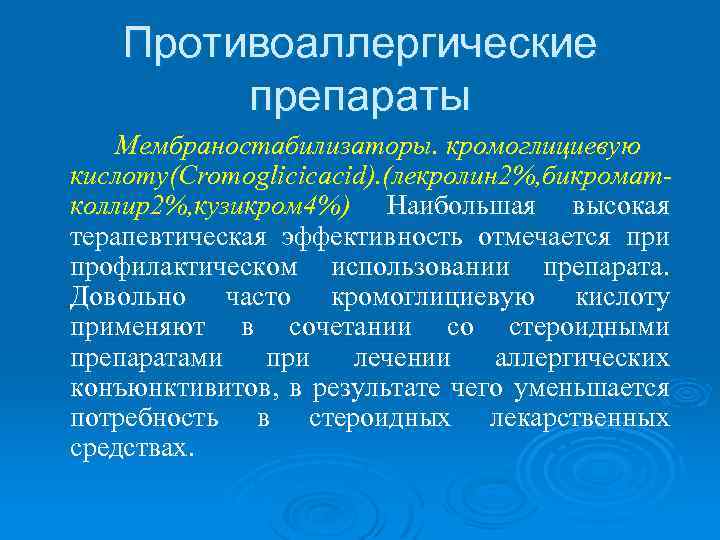 Противоаллергические препараты

Мембраностабилизаторы. кромоглициевую кислоту(Cromoglicicacid).(лекролин2%,бикромат-коллир2%,кузикром4%) Наибольшая высокая терапевтическая эффективность отмечается при профилактическом использовании препарата. Довольно часто кромоглициевую кислоту применяют в сочетании со стероидными препаратами при лечении аллергических конъюнктивитов, в результате чего уменьшается потребность в стероидных лекарственных средствах.